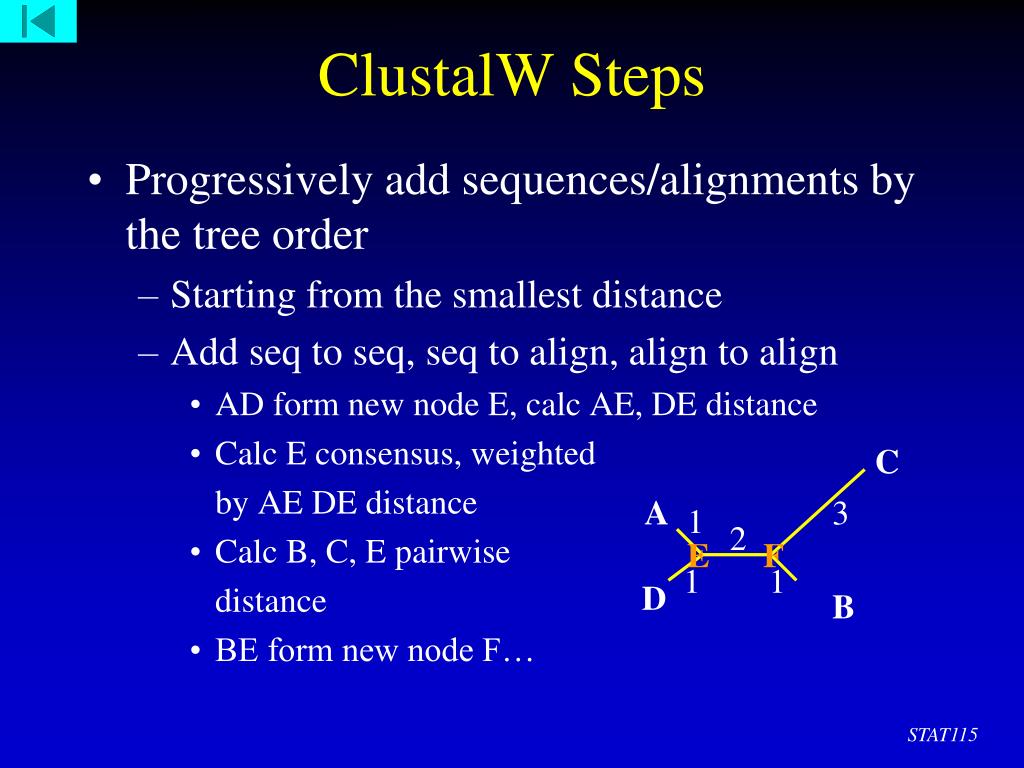 ClustalW Steps

• Progressively add sequences/alignments by the tree order
– Starting from the smallest distance
– Add seq to seq, seq to align, align to align
• AD form new node E, calc AE, DE distance
• Calc E consensus, weighted by AE DE distance
• Calc B, C, E pairwise distance
• BE form new node F…

C
A 1 3
2
E F
1 1
D B

STAT115